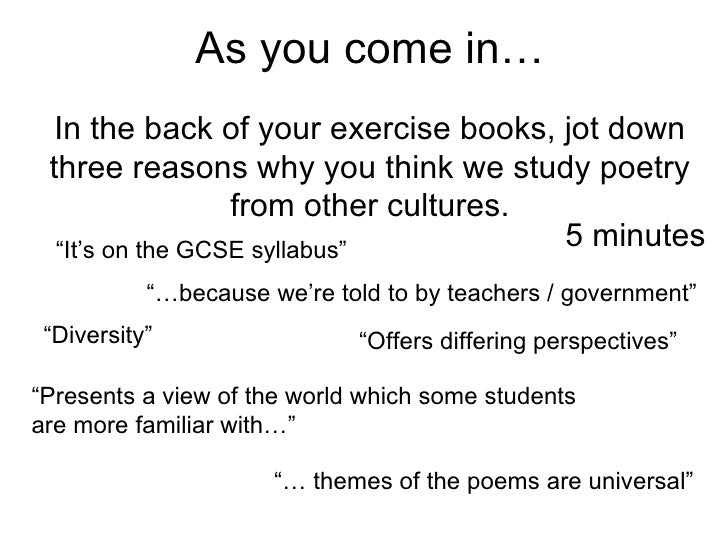 As you come in…

In the back of your exercise books, jot down three reasons why you think we study poetry from other cultures.

5 minutes

“It’s on the GCSE syllabus”

“…because we’re told to by teachers / government”

“Diversity”

“Offers differing perspectives”

“Presents a view of the world which some students are more familiar with…”

“… themes of the poems are universal”